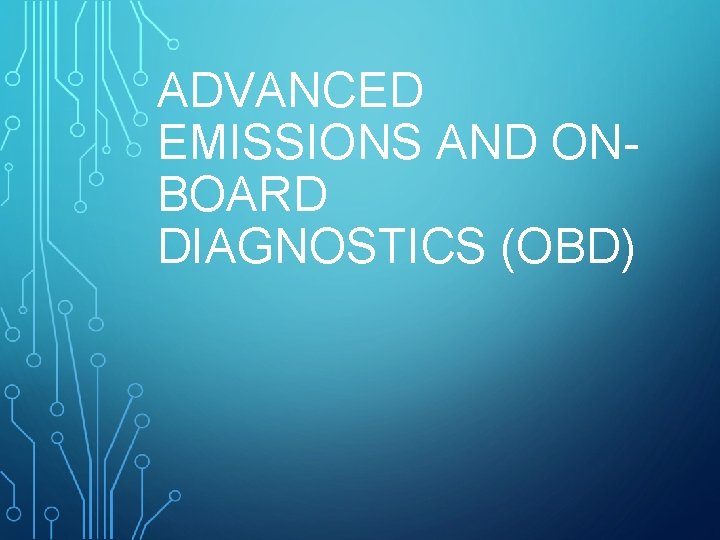 ADVANCED EMISSIONS AND ON-BOARD DIAGNOSTICS (OBD)